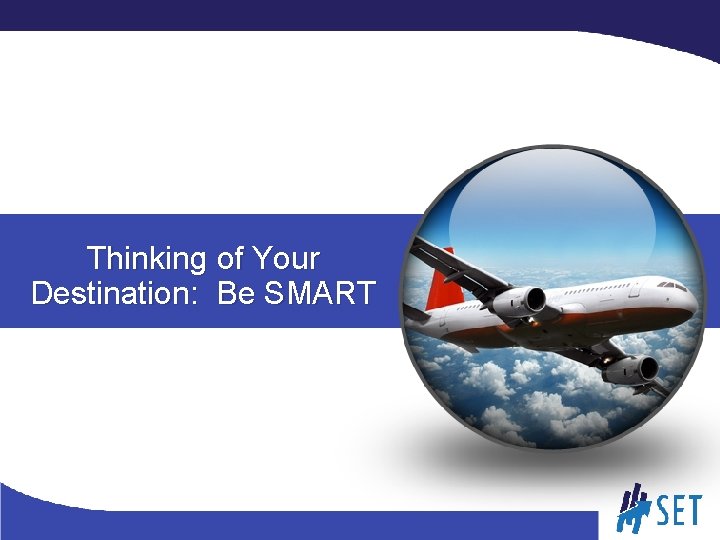 Thinking of Your Destination: Be SMART

SET